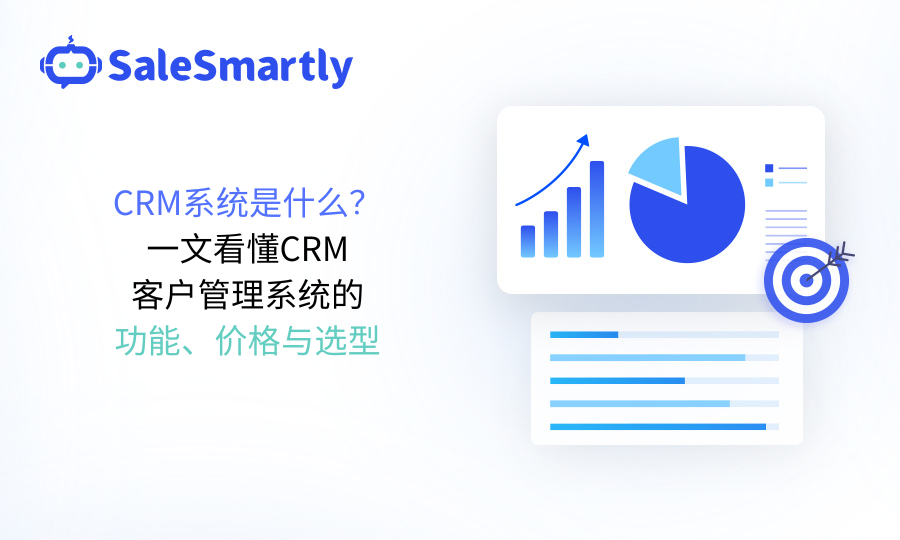 SaleSmartly

CRM系统是什么?
一文看懂CRM
客户管理系统的
功能、价格与选型